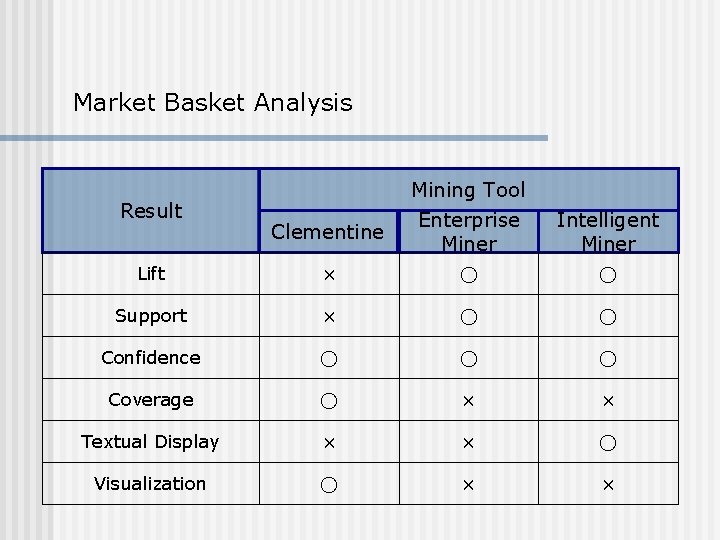 Market Basket Analysis

| Result | Mining Tool | | |
|---|---|---|---|
| | Clementine | Enterprise Miner | Intelligent Miner |
| Lift | × | ○ | ○ |
| Support | × | ○ | ○ |
| Confidence | ○ | ○ | ○ |
| Coverage | ○ | × | × |
| Textual Display | × | × | ○ |
| Visualization | ○ | × | × |